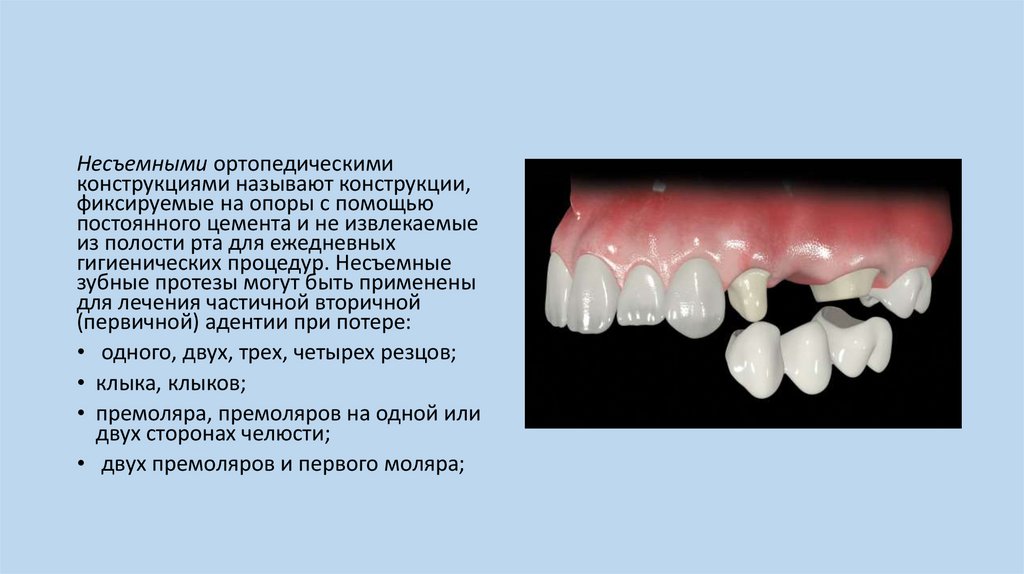 Несъемными ортопедическими конструкциями называют конструкции, фиксируемые на опоры с помощью постоянного цемента и не извлекаемые из полости рта для ежедневных гигиенических процедур. Несъемные зубные протезы могут быть применены для лечения частичной вторичной (первичной) адентии при потере:

• одного, двух, трех, четырех резцов;
• клыка, клыков;
• премоляра, премоляров на одной или двух сторонах челюсти;
• двух премоляров и первого моляра;